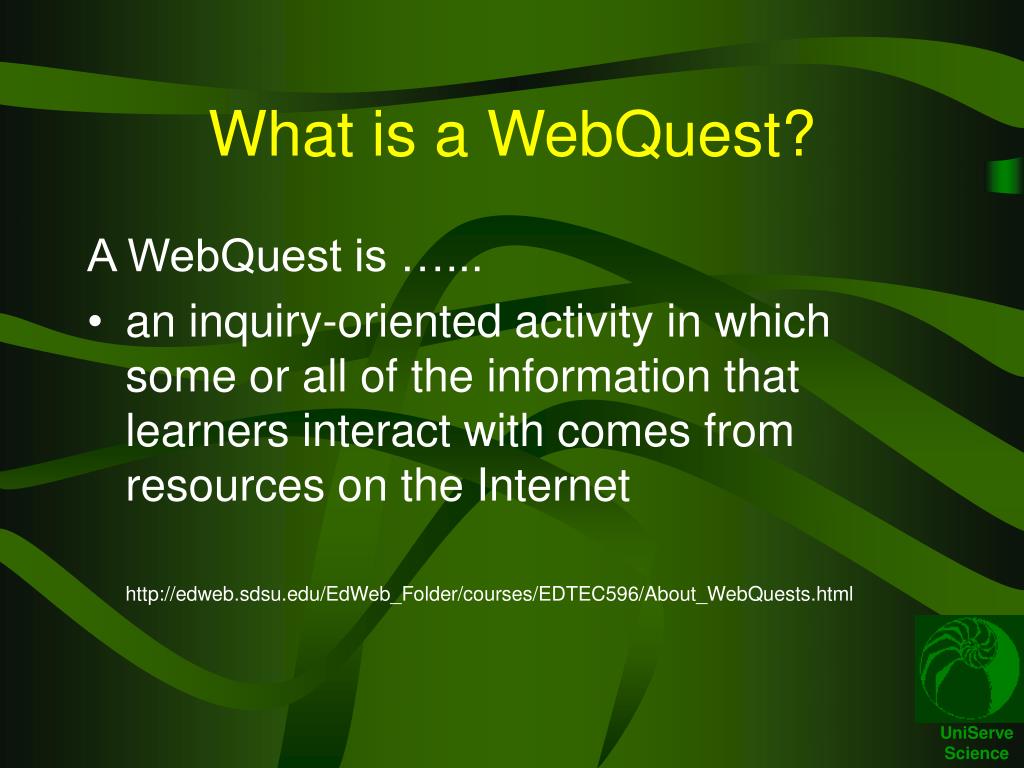 What is a WebQuest?

A WebQuest is …...

• an inquiry-oriented activity in which some or all of the information that learners interact with comes from resources on the Internet

http://edweb.sdsu.edu/EdWeb_Folder/courses/EDTEC596/About_WebQuests.html

UniServe Science